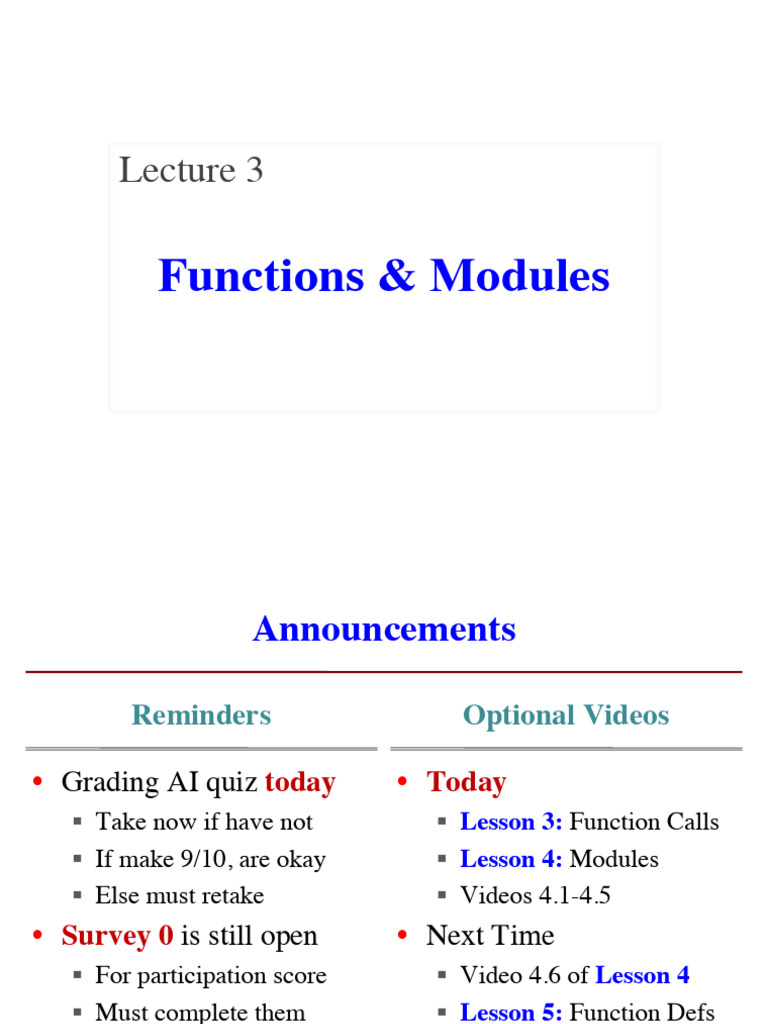 Lecture 3

Functions & Modules

Announcements

Reminders

• Grading AI quiz today
  ▪ Take now if have not
  ▪ If make 9/10, are okay
  ▪ Else must retake
• Survey 0 is still open
  ▪ For participation score
  ▪ Must complete them

Optional Videos

• Today
  ▪ Lesson 3: Function Calls
  ▪ Lesson 4: Modules
  ▪ Videos 4.1-4.5
• Next Time
  ▪ Video 4.6 of Lesson 4
  ▪ Lesson 5: Function Defs